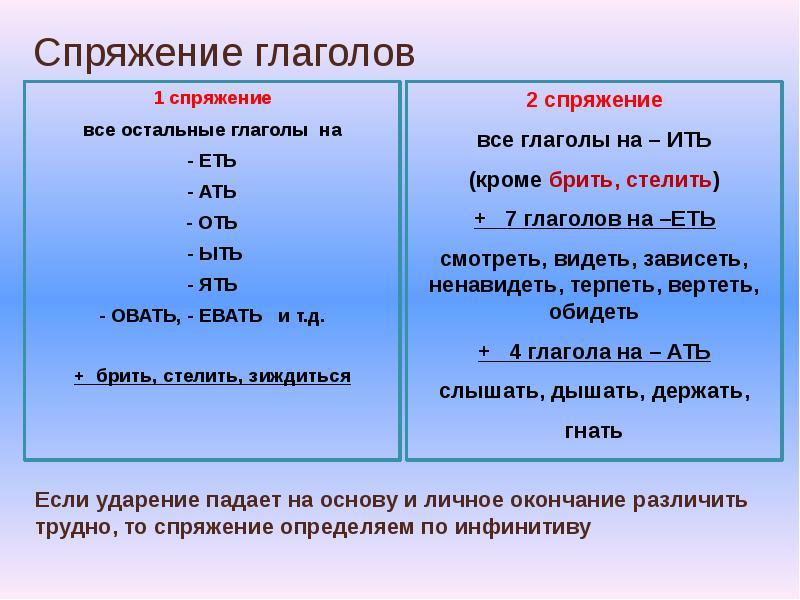 Спряжение глаголов

1 спряжение

все остальные глаголы на

- ЕТЬ

- АТЬ

- ОТЬ

- ЫТЬ

- ЯТЬ

- ОВАТЬ, - ЕВАТЬ и т.д.

+ брить, стелить, зиждиться

2 спряжение

все глаголы на – ИТЬ

(кроме брить, стелить)

+ 7 глаголов на –ЕТЬ

смотреть, видеть, зависеть, ненавидеть, терпеть, вертеть, обидеть

+ 4 глагола на – АТЬ

слышать, дышать, держать,

гнать

Если ударение падает на основу и личное окончание различить трудно, то спряжение определяем по инфинитиву